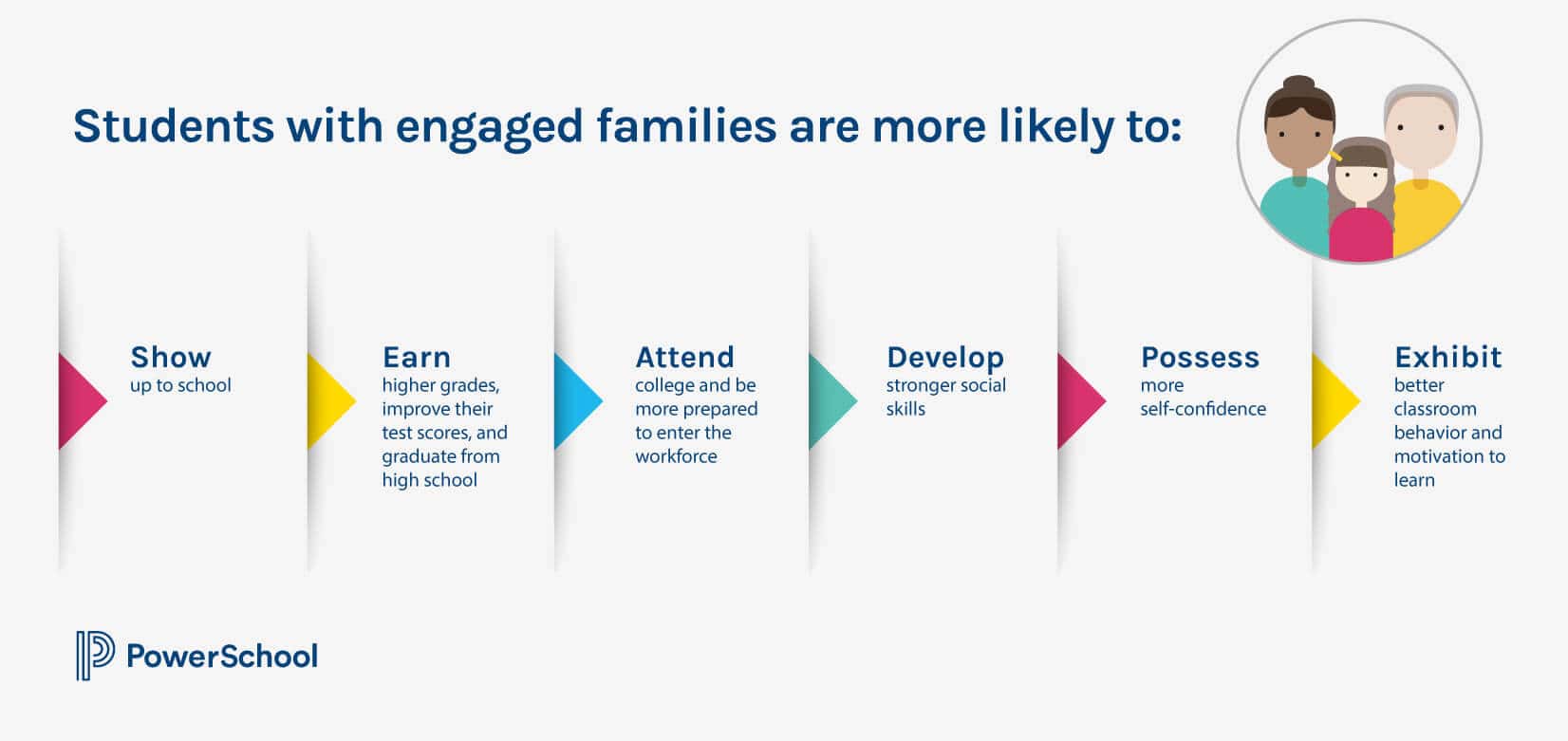 Students with engaged families are more likely to:

Show
up to school

Earn
higher grades, improve their test scores, and graduate from high school

Attend
college and be more prepared to enter the workforce

Develop
stronger social skills

Possess
more self-confidence

Exhibit
better classroom behavior and motivation to learn

PowerSchool